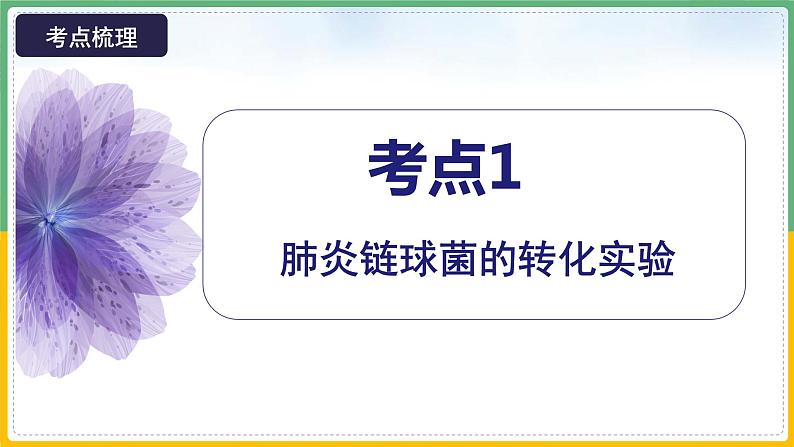 考点梳理

考点1

肺炎链球菌的转化实验